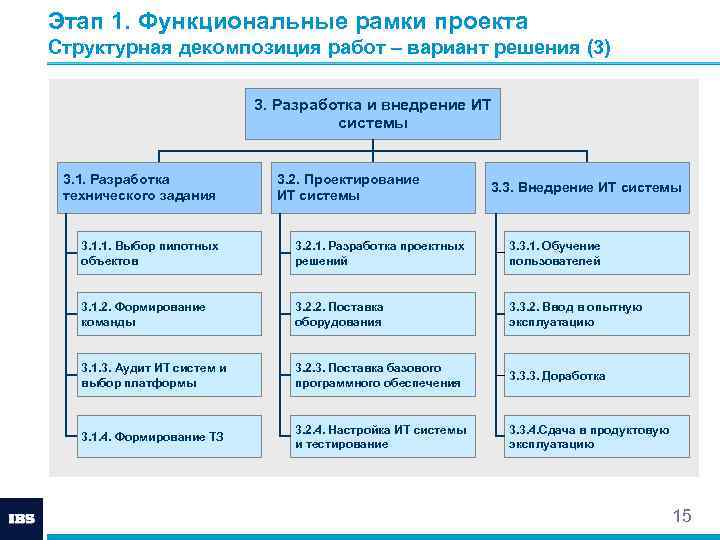 Этап 1. Функциональные рамки проекта
Структурная декомпозиция работ – вариант решения (3)

3. Разработка и внедрение ИТ системы

3.1. Разработка технического задания

3.1.1. Выбор пилотных объектов

3.1.2. Формирование команды

3.1.3. Аудит ИТ систем и выбор платформы

3.1.4. Формирование ТЗ

3.2. Проектирование ИТ системы

3.2.1. Разработка проектных решений

3.2.2. Поставка оборудования

3.2.3. Поставка базового программного обеспечения

3.2.4. Настройка ИТ системы и тестирование

3.3. Внедрение ИТ системы

3.3.1. Обучение пользователей

3.3.2. Ввод в опытную эксплуатацию

3.3.3. Доработка

3.3.4.Сдача в продуктовую эксплуатацию

IBS

15